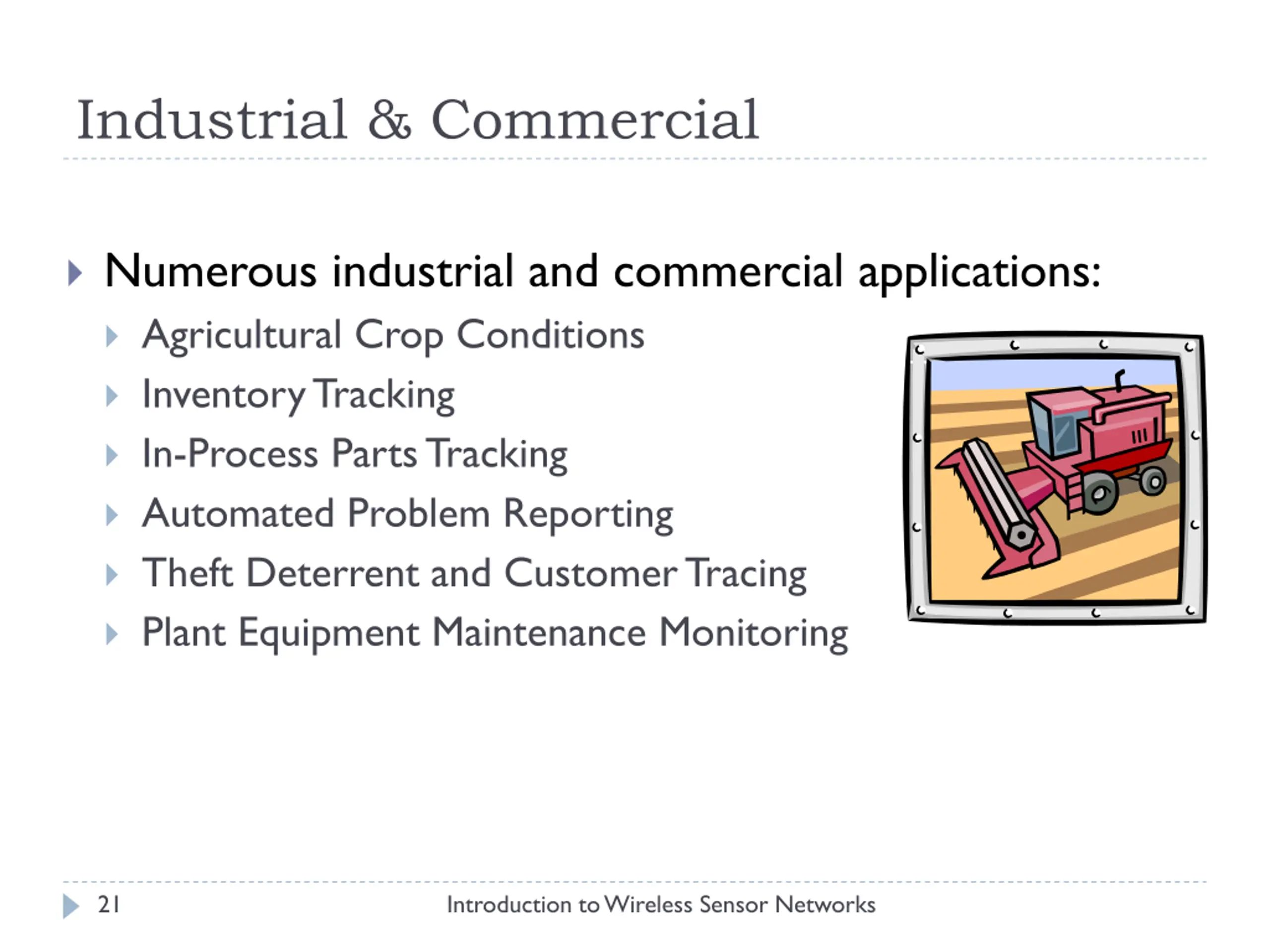 Industrial & Commercial

Numerous industrial and commercial applications:

Agricultural Crop Conditions

Inventory Tracking

In-Process Parts Tracking

Automated Problem Reporting

Theft Deterrent and Customer Tracing

Plant Equipment Maintenance Monitoring

21

Introduction to Wireless Sensor Networks